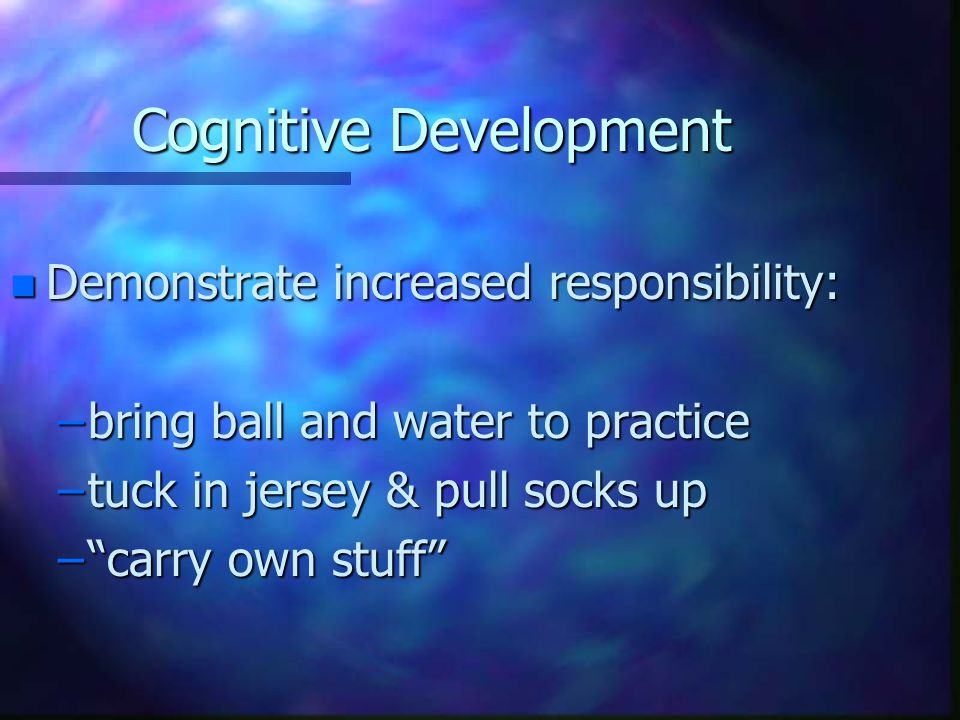 Cognitive Development

Demonstrate increased responsibility:

–bring ball and water to practice
–tuck in jersey & pull socks up
–“carry own stuff”